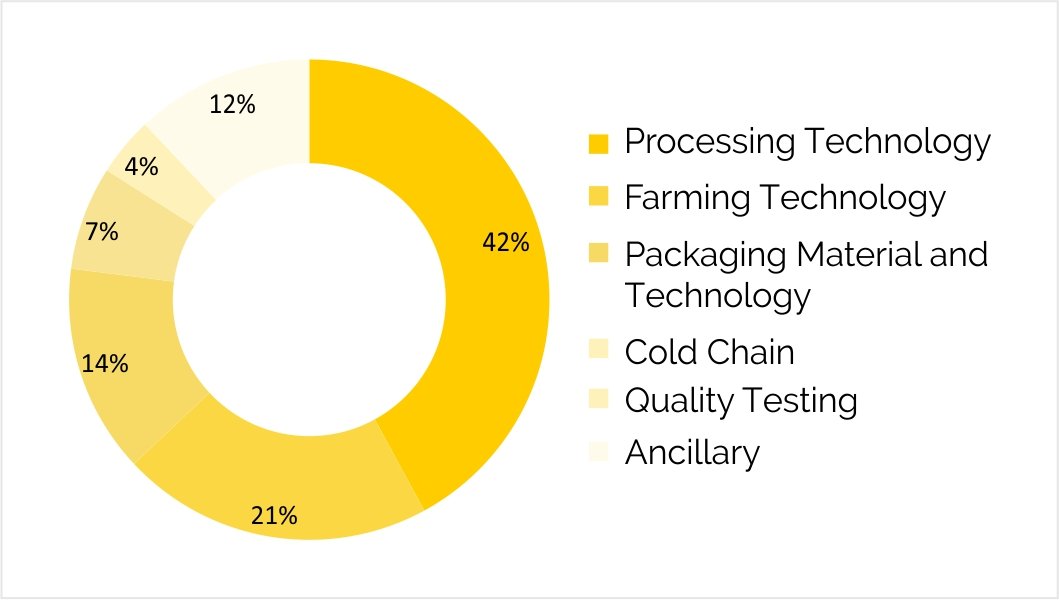 12%
4%
7%
14%
21%
42%

Processing Technology
Farming Technology
Packaging Material and Technology
Cold Chain
Quality Testing
Ancillary